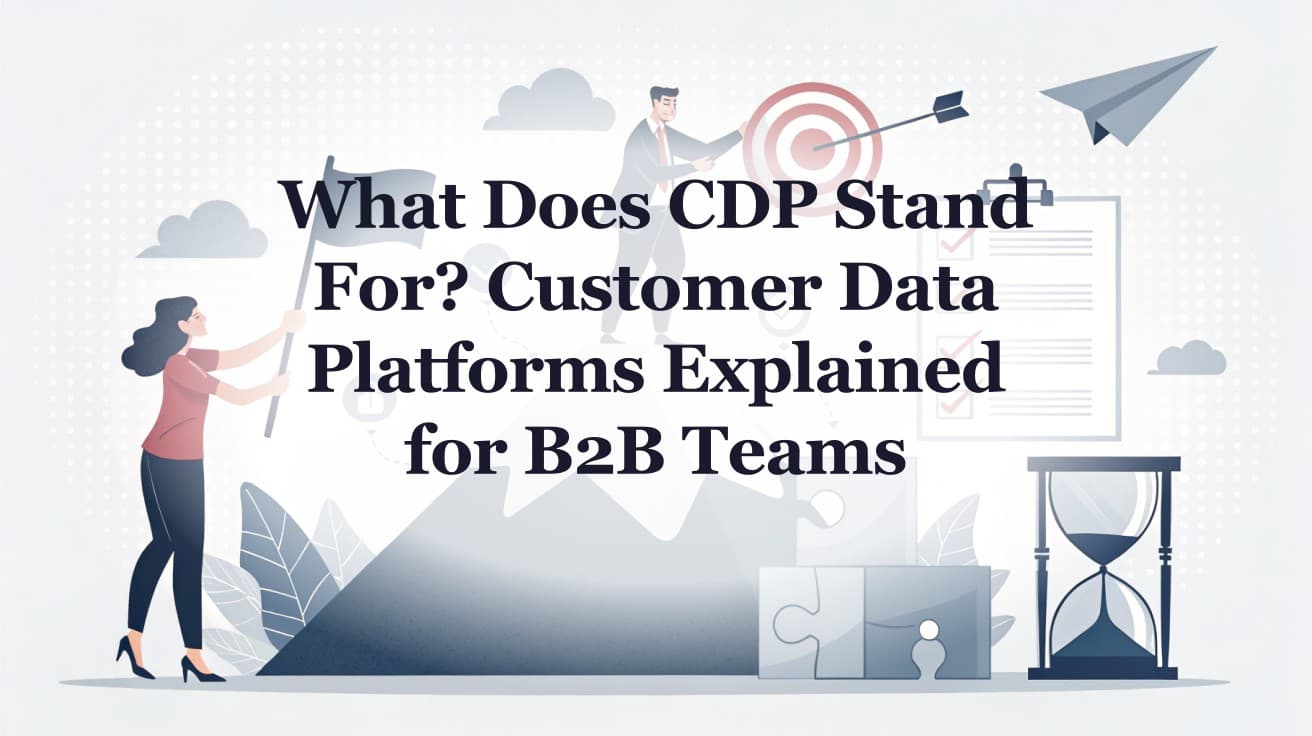 What Does CDP Stand For? Customer Data Platforms Explained for B2B Teams